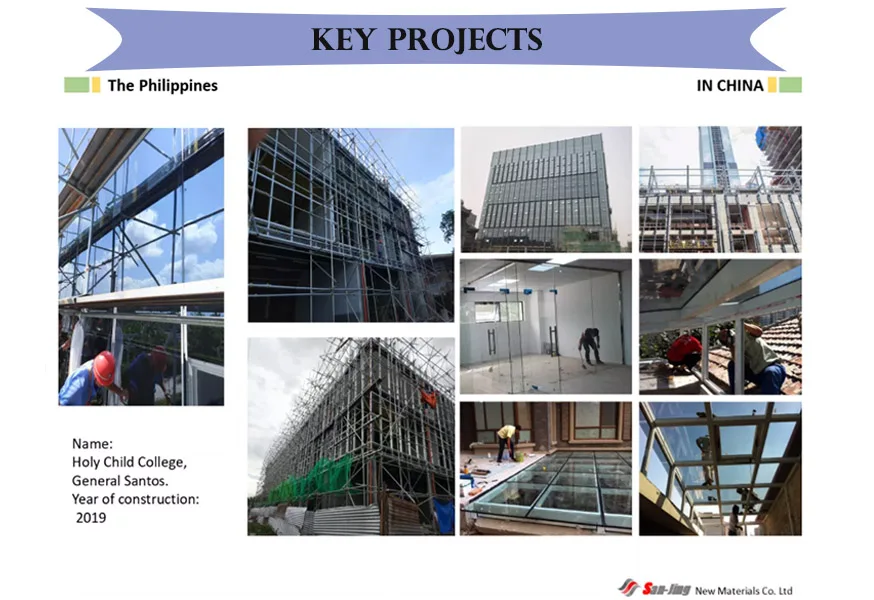 KEY PROJECTS

The Philippines

IN CHINA

Name:
Holy Child College, General Santos.
Year of construction:
2019

San-Jing New Materials Co. Ltd